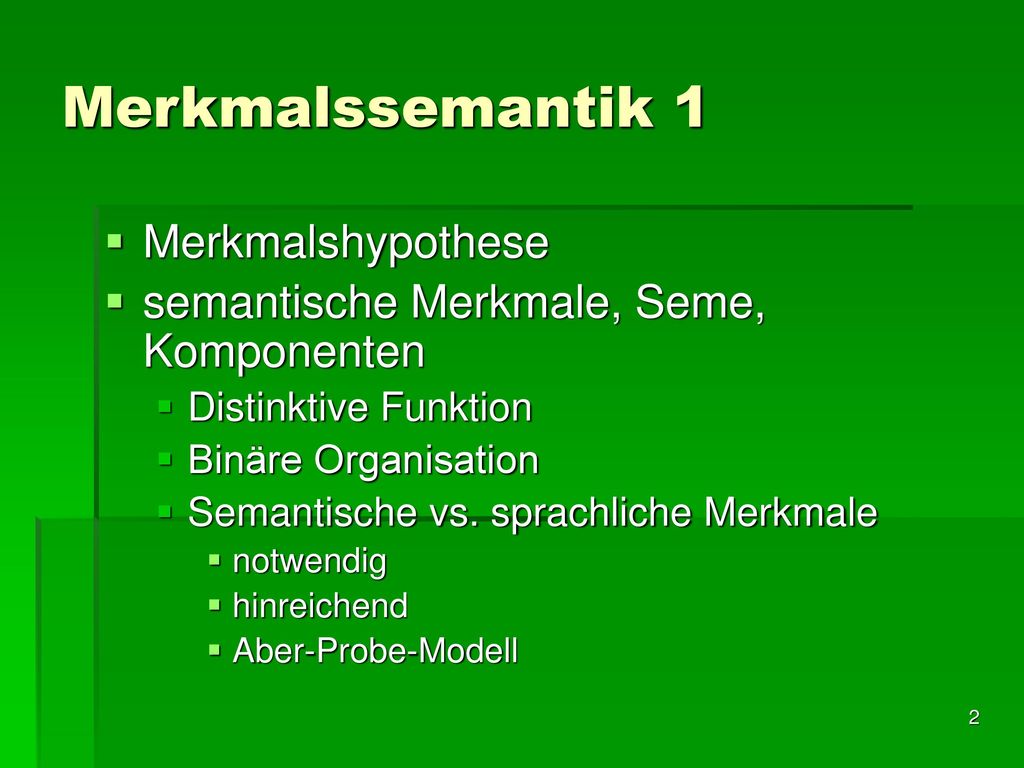 Merkmalssemantik 1

- Merkmalshypothese
- semantische Merkmale, Seme, Komponenten
  - Distinktive Funktion
  - Binäre Organisation
  - Semantische vs. sprachliche Merkmale
    - notwendig
    - hinreichend
    - Aber-Probe-Modell

2